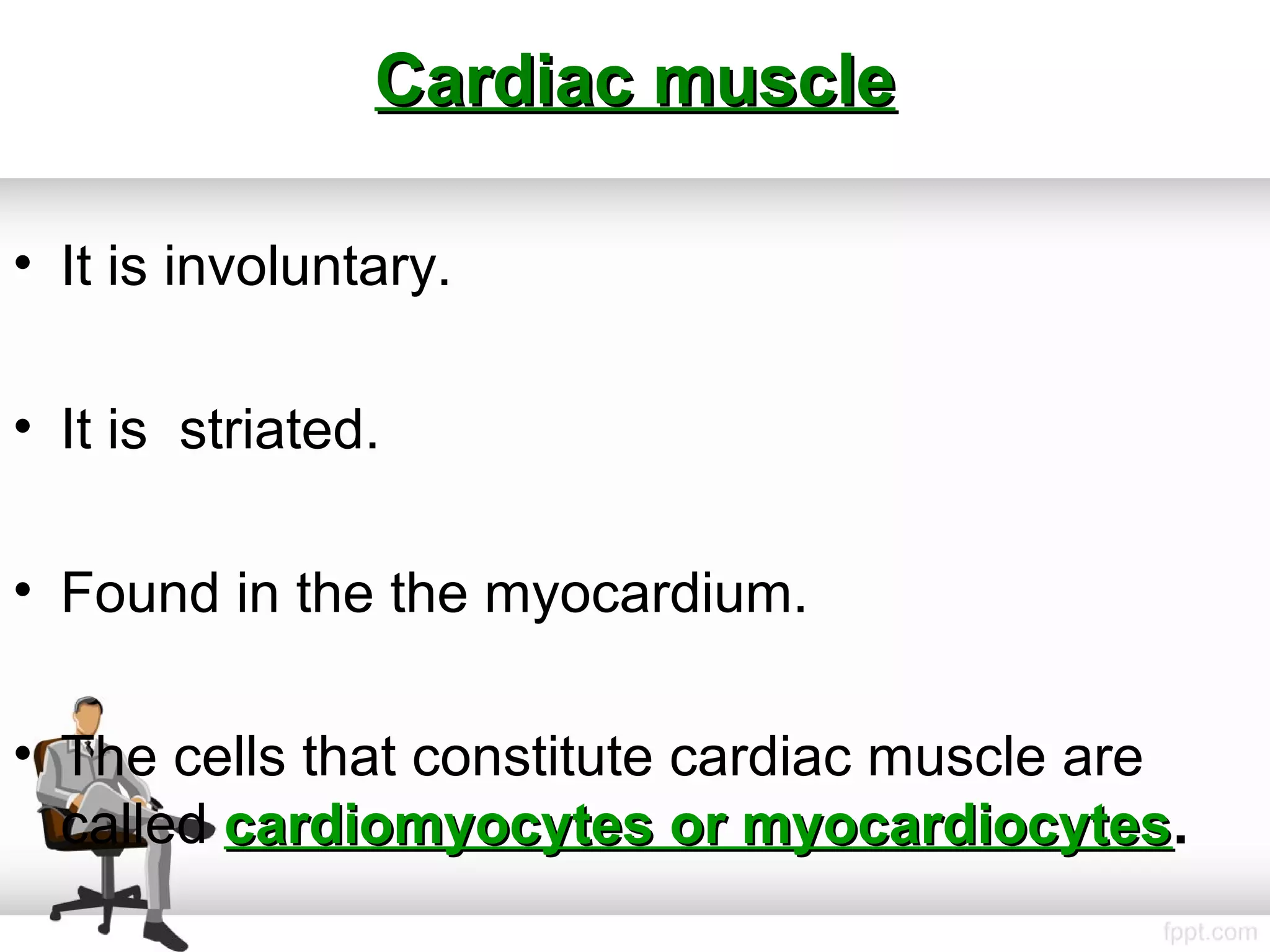 Cardiac muscle

• It is involuntary.

• It is striated.

• Found in the the myocardium.

• The cells that constitute cardiac muscle are called cardiomyocytes or myocardiocytes.

fppt.com